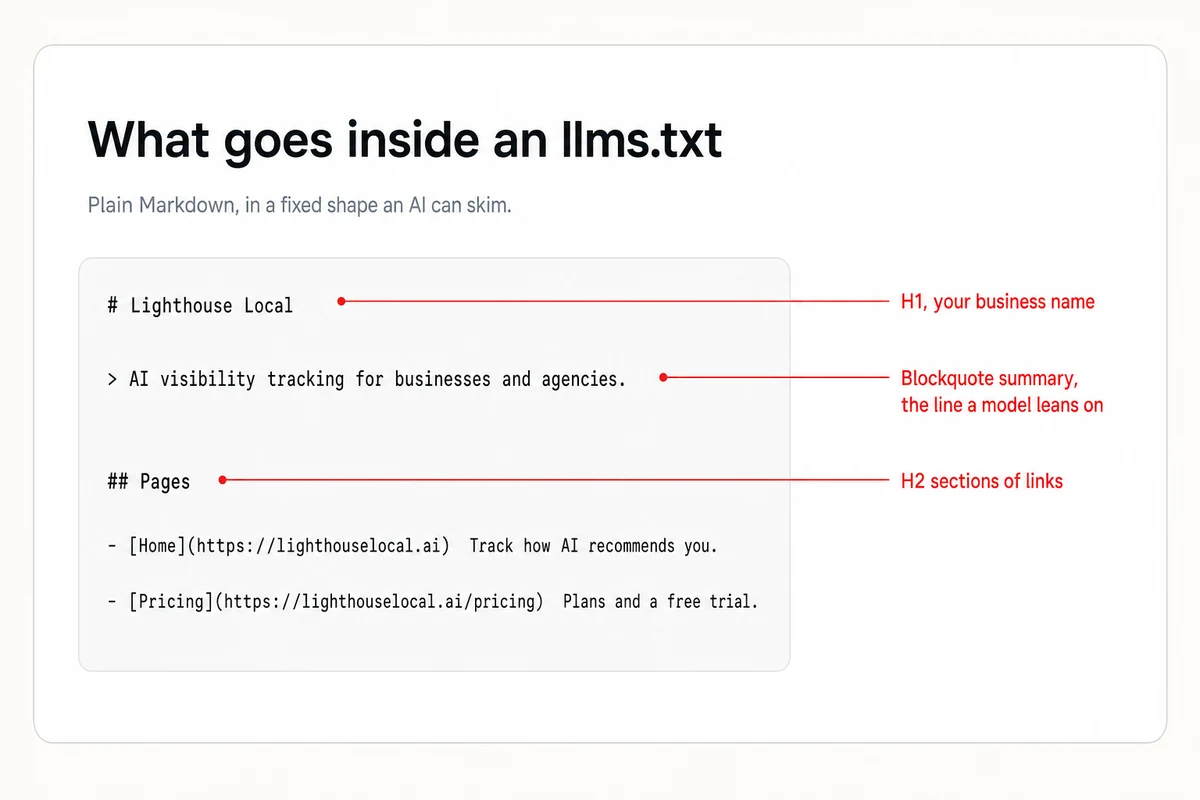 What goes inside an llms.txt

Plain Markdown, in a fixed shape an AI can skim.

# Lighthouse Local

H1, your business name

> AI visibility tracking for businesses and agencies.

Blockquote summary, the line a model leans on

## Pages

H2 sections of links

- [Home](https://lighthouselocal.ai) Track how AI recommends you.

- [Pricing](https://lighthouselocal.ai/pricing) Plans and a free trial.